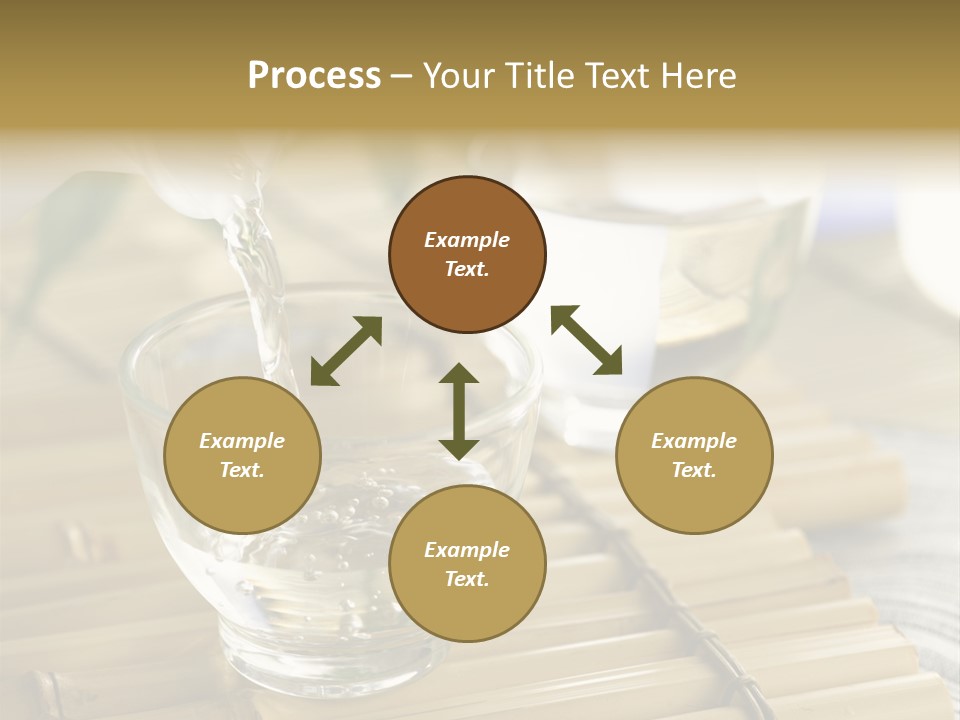 Process – Your Title Text Here

Example Text.

Example Text.

Example Text.

Example Text.